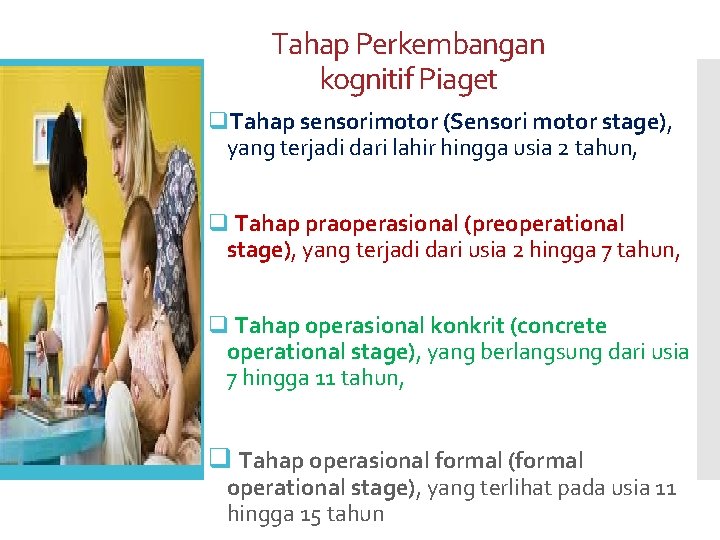 Tahap Perkembangan kognitif Piaget

❑Tahap sensorimotor (Sensori motor stage), yang terjadi dari lahir hingga usia 2 tahun,

❑ Tahap praoperasional (preoperational stage), yang terjadi dari usia 2 hingga 7 tahun,

❑ Tahap operasional konkrit (concrete operational stage), yang berlangsung dari usia 7 hingga 11 tahun,

❑ Tahap operasional formal (formal operational stage), yang terlihat pada usia 11 hingga 15 tahun